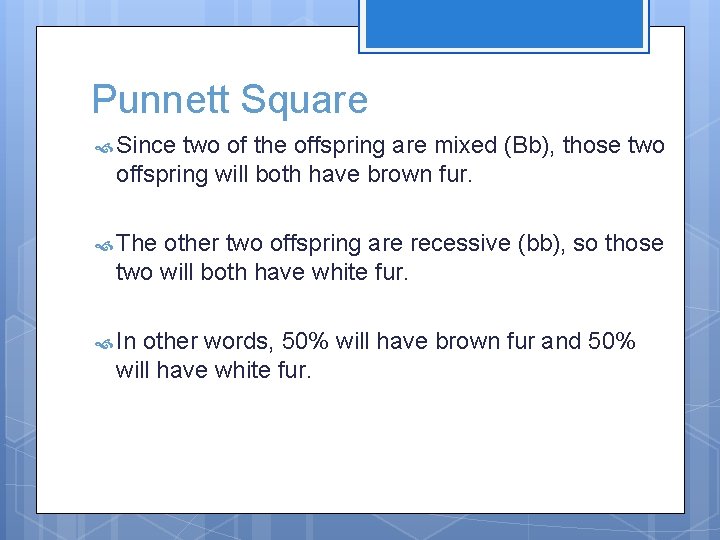 Punnett Square

Since two of the offspring are mixed (Bb), those two offspring will both have brown fur.

The other two offspring are recessive (bb), so those two will both have white fur.

In other words, 50% will have brown fur and 50% will have white fur.